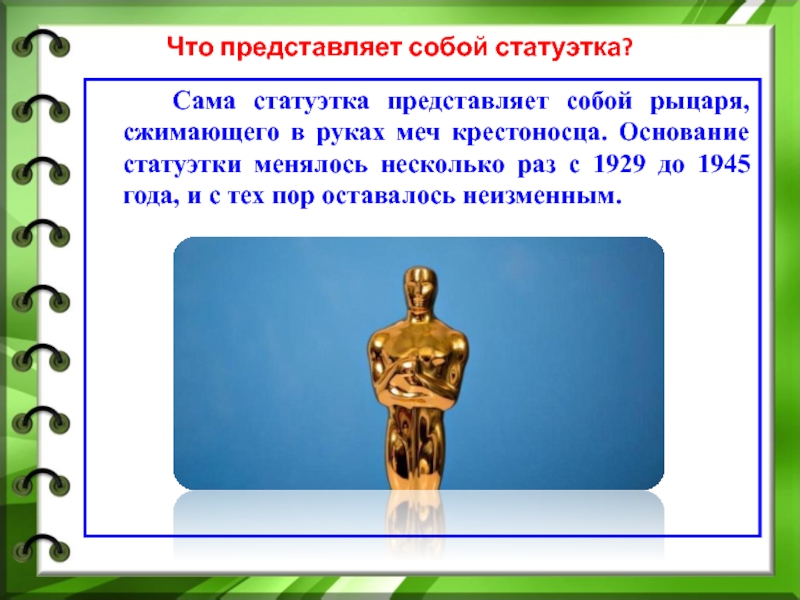 Что представляет собой статуэтка?

Сама статуэтка представляет собой рыцаря, сжимающего в руках меч крестоносца. Основание статуэтки менялось несколько раз с 1929 до 1945 года, и с тех пор оставалось неизменным.